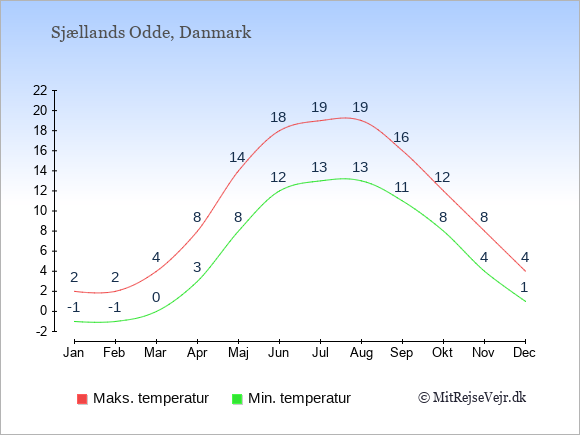 Sjællands Odde, Danmark

22
20
18
16
14
12
10
8
6
4
2
0
-2

2 2 4 8 14 18 19 19 16 12 8 4
-1 -1 0 3 8 12 13 13 11 8 4 1

Jan Feb Mar Apr Maj Jun Jul Aug Sep Okt Nov Dec

Maks. temperatur
Min. temperatur
© MitRejseVejr.dk